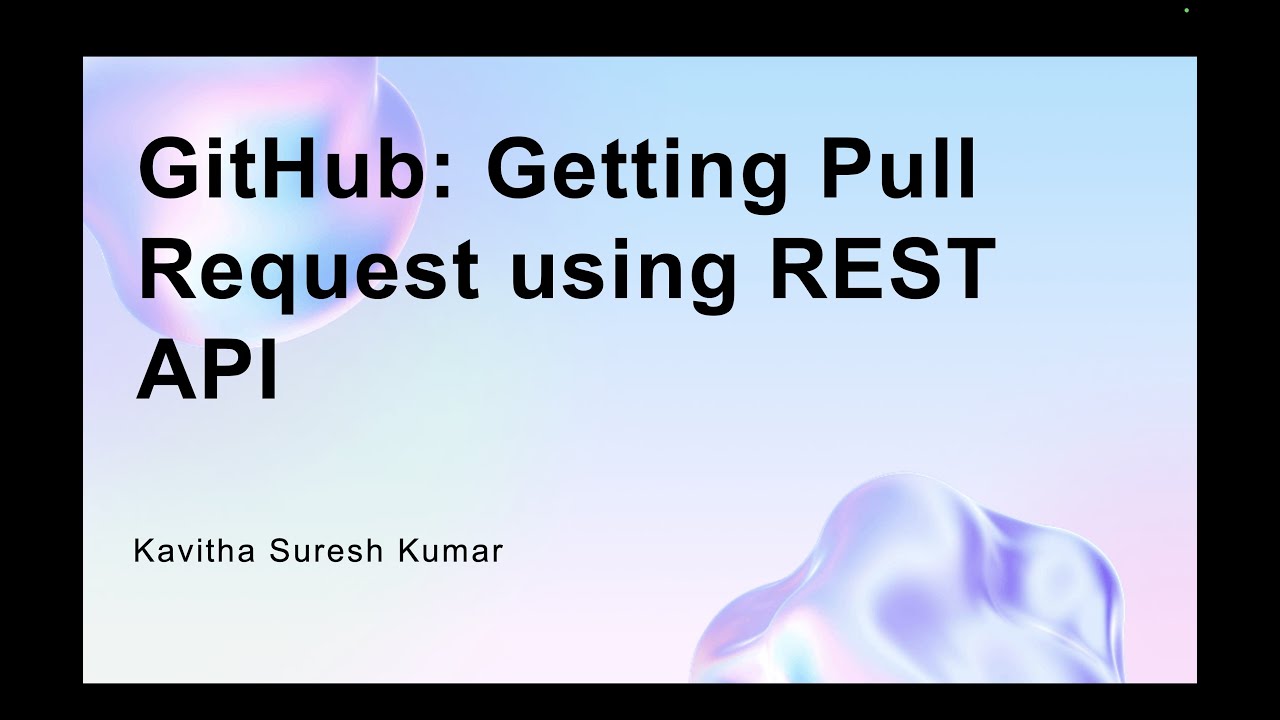 GitHub: Getting Pull Request using REST API

Kavitha Suresh Kumar